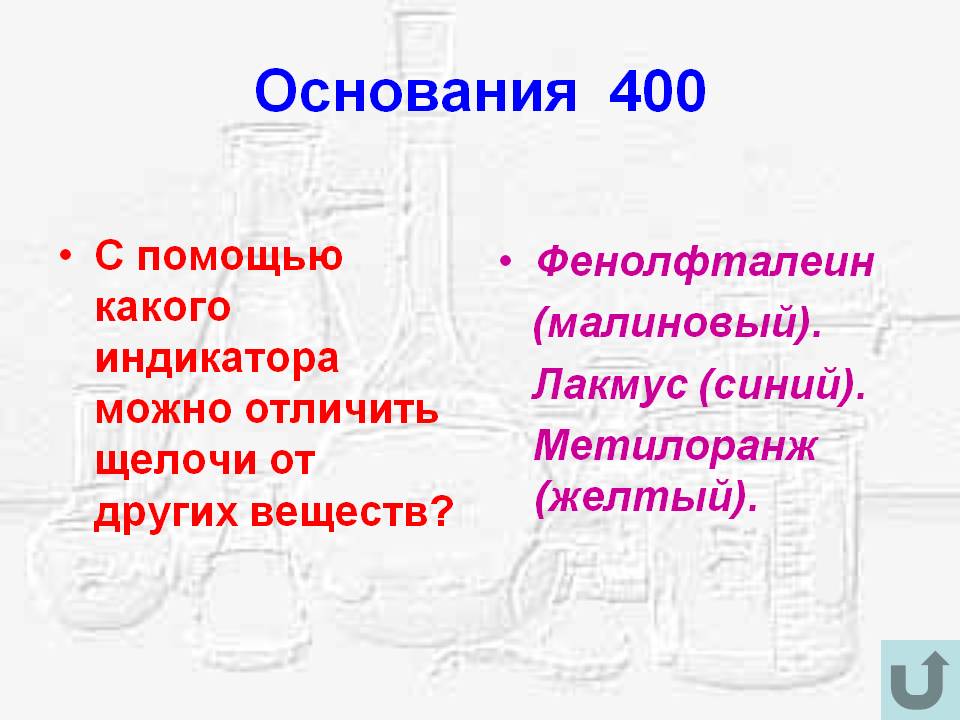 Основания 400

• С помощью какого индикатора можно отличить щелочи от других веществ?

• Фенолфталеин (малиновый). Лакмус (синий). Метилоранж (желтый).